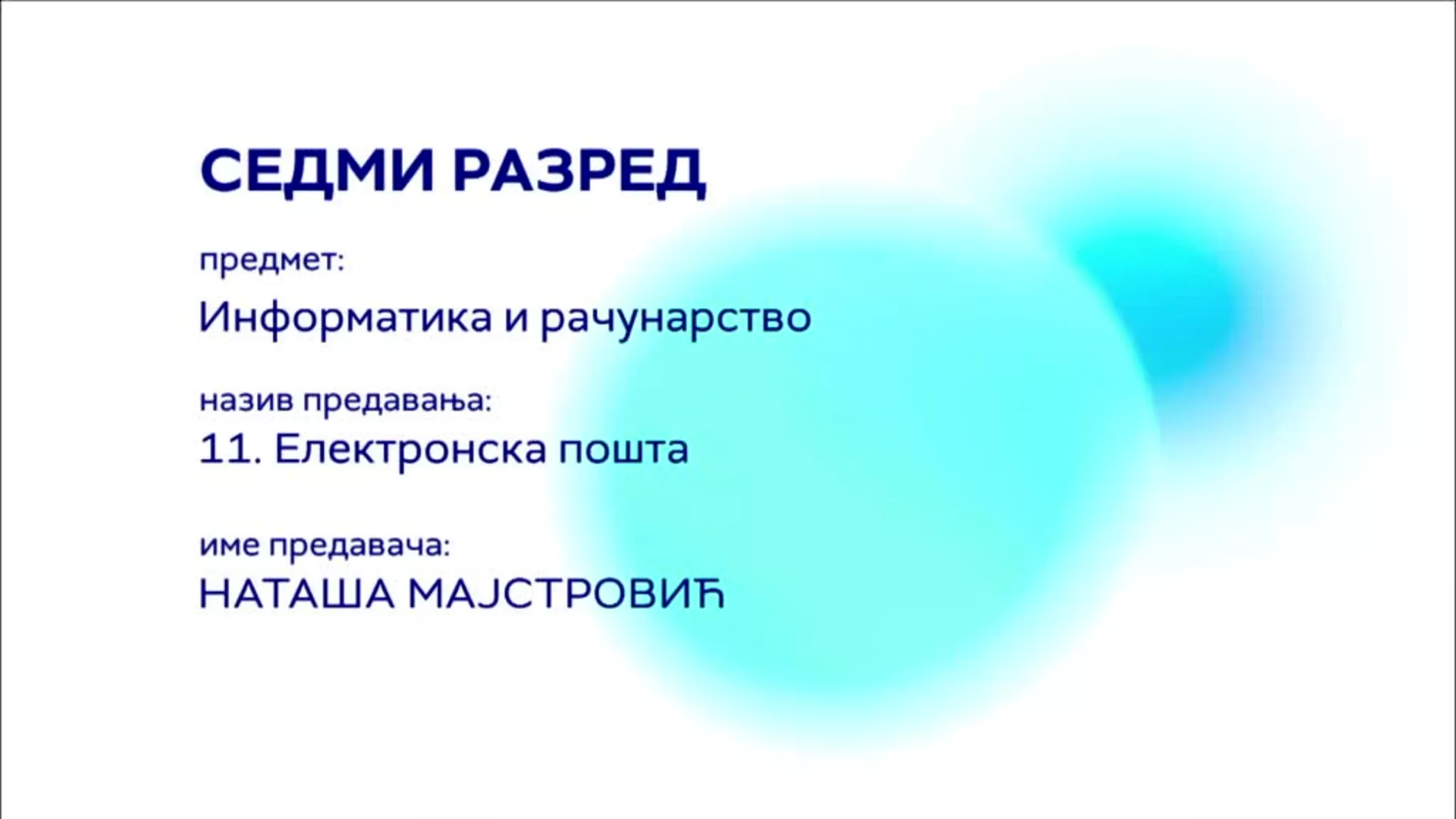 СЕДМИ РАЗРЕД

предмет:

Информатика и рачунарство

назив предавања:
11. Електронска пошта

име предавача:
НАТАША МАЈСТРОВИЋ